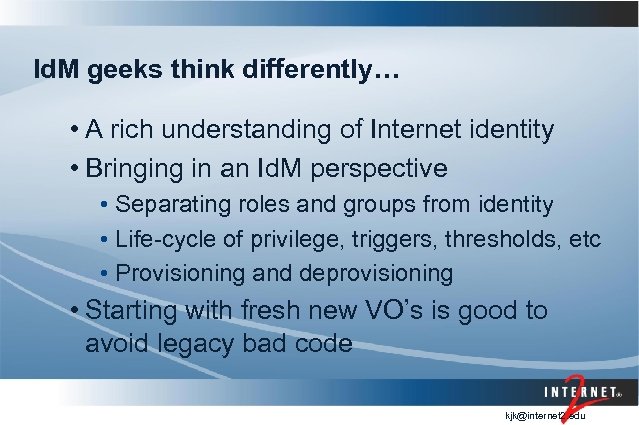 IdM geeks think differently…

• A rich understanding of Internet identity
• Bringing in an IdM perspective
• Separating roles and groups from identity
• Life-cycle of privilege, triggers, thresholds, etc
• Provisioning and deprovisioning
• Starting with fresh new VO's is good to avoid legacy bad code

INTERNET 2

kjk@internet2.edu